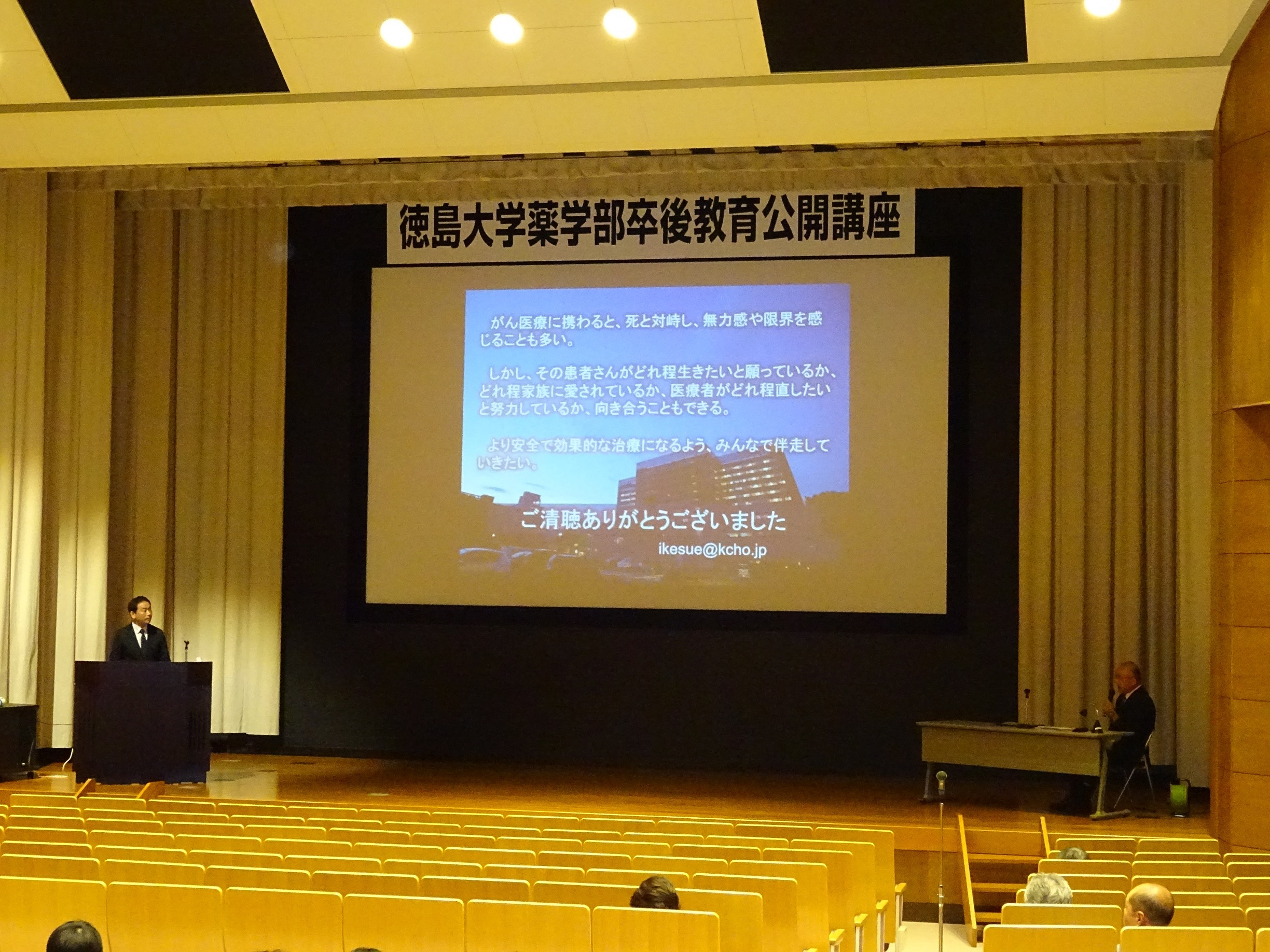 徳島大学薬学部卒後教育公開講座

がん医療に携わると、死と対峙し、無力感や限界を感じることも多い。

しかし、その患者さんがどれ程生きたいと願っているか、どれ程家族に愛されているか、医療者がどれ程直したいと努力しているか、向き合うこともできる。

より安全で効果的な治療になるよう、みんなで伴走していきたい。

ご清聴ありがとうございました

ikesue@kcho.jp